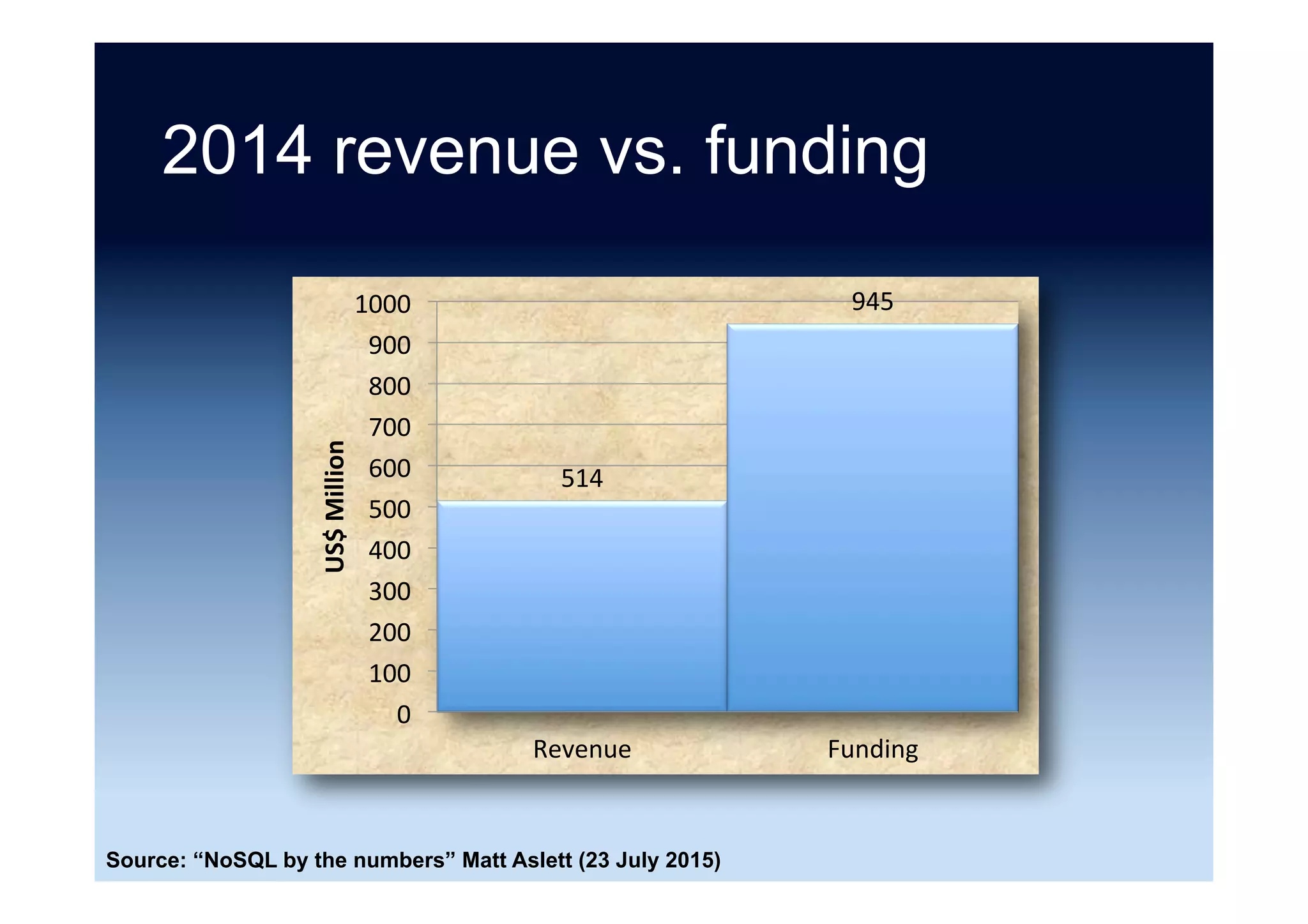 2014 revenue vs. funding

US$ Million

1000
900
800
700
600
500
400
300
200
100
0

514
945

Revenue
Funding

Source: “NoSQL by the numbers” Matt Aslett (23 July 2015)